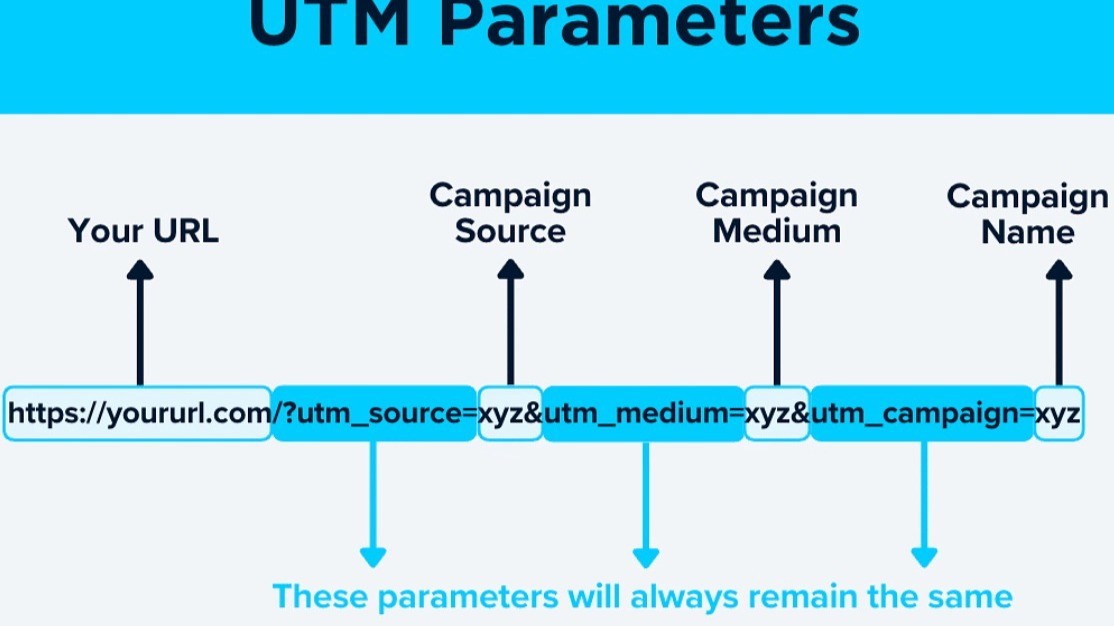 UTM Parameters

Your URL

Campaign Source

Campaign Medium

Campaign Name

https://yoururl.com/?utm_source=xyz&utm_medium=xyz&utm_campaign=xyz

These parameters will always remain the same